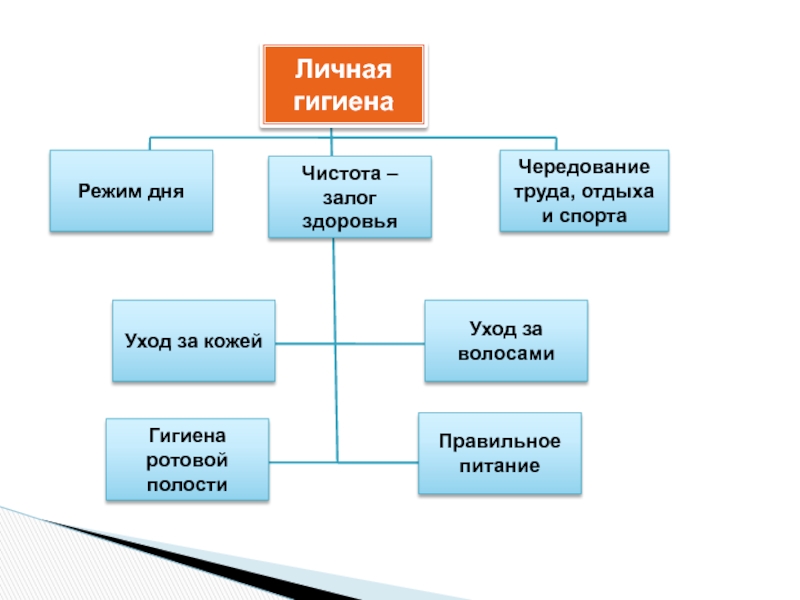 Личная гигиена

Режим дня

Чистота – залог здоровья

Чередование труда, отдыха и спорта

Уход за кожей

Уход за волосами

Гигиена ротовой полости

Правильное питание